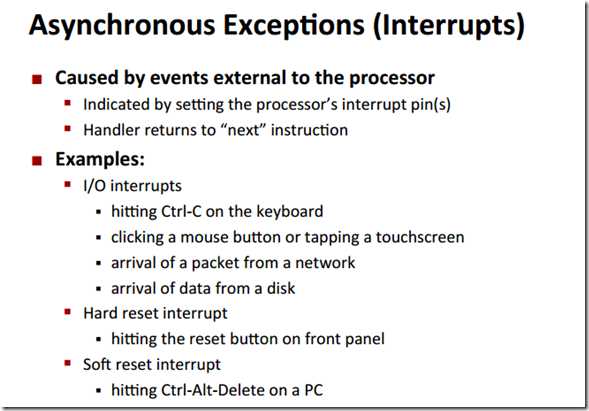 Asynchronous Exceptions (Interrupts)

Caused by events external to the processor
Indicated by setting the processor's interrupt pin(s)
Handler returns to "next" instruction

Examples:
I/O interrupts
hitting Ctrl-C on the keyboard
clicking a mouse button or tapping a touchscreen
arrival of a packet from a network
arrival of data from a disk
Hard reset interrupt
hitting the reset button on front panel
Soft reset interrupt
hitting Ctrl-Alt-Delete on a PC